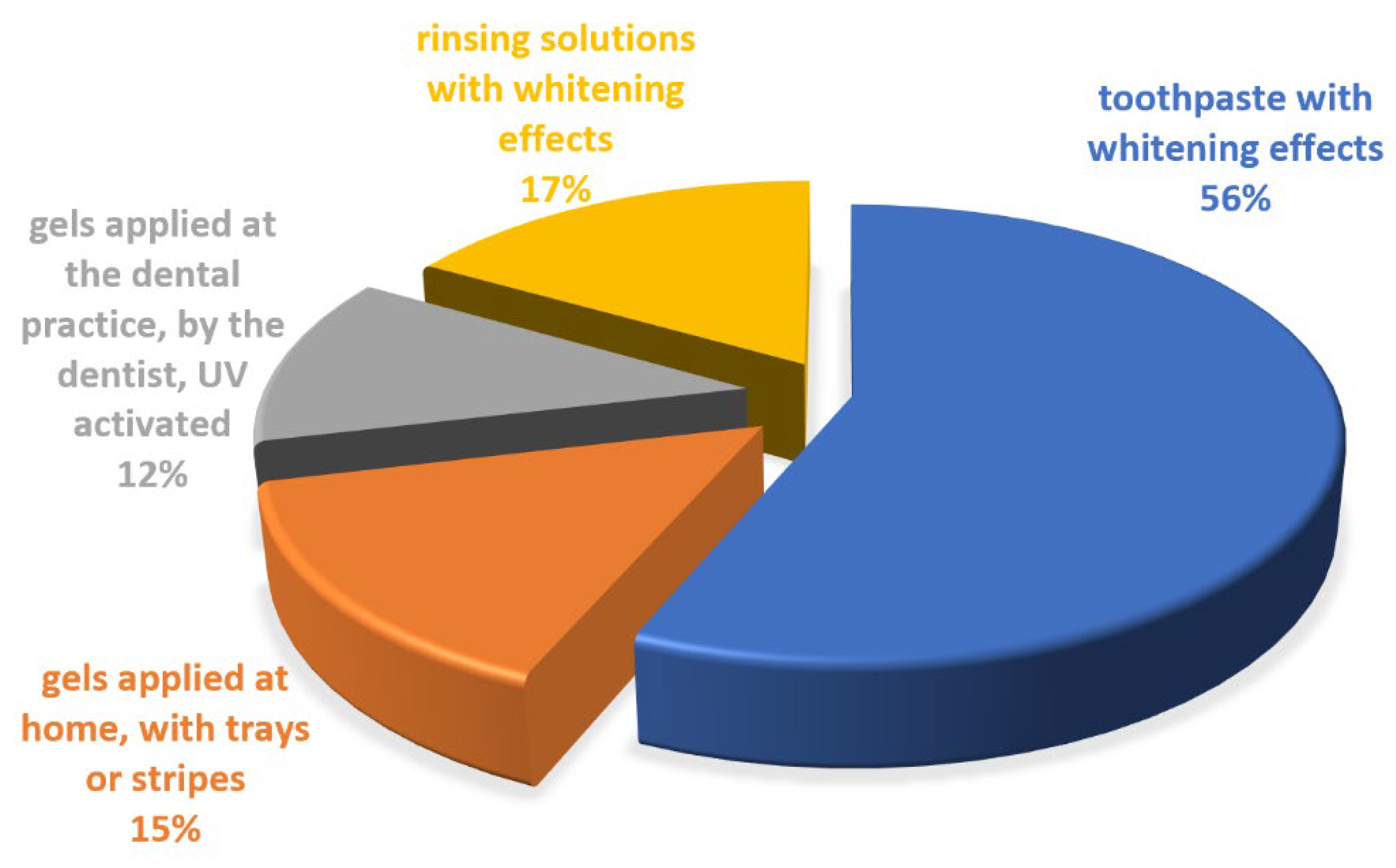 rinsing solutions with whitening effects
17%

toothpaste with whitening effects
56%

gels applied at the dental practice, by the dentist, UV activated
12%

gels applied at home, with trays or stripes
15%